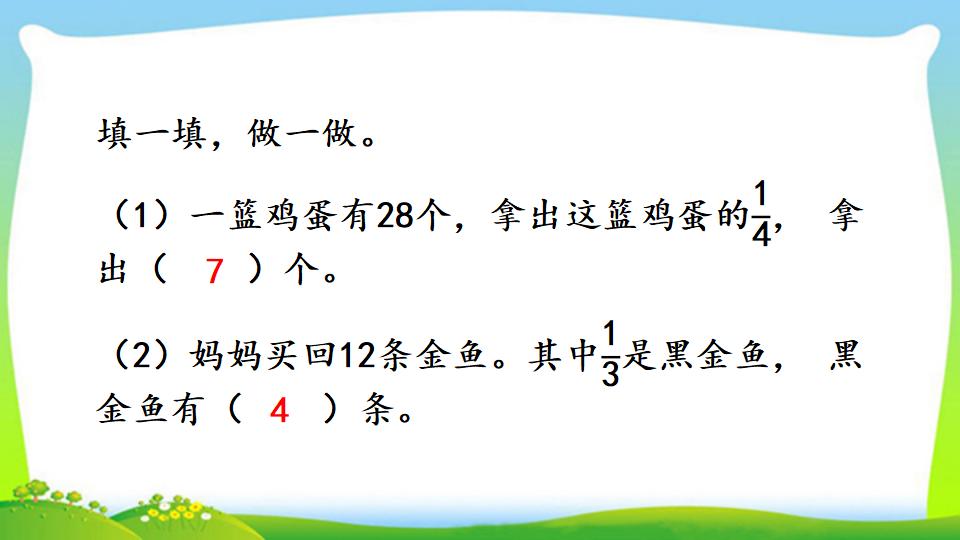 填一填，做一做。

（1）一篮鸡蛋有28个，拿出这篮鸡蛋的$\frac{1}{4}$，拿出（ 7 ）个。

（2）妈妈买回12条金鱼。其中$\frac{1}{3}$是黑金鱼，黑金鱼有（ 4 ）条。